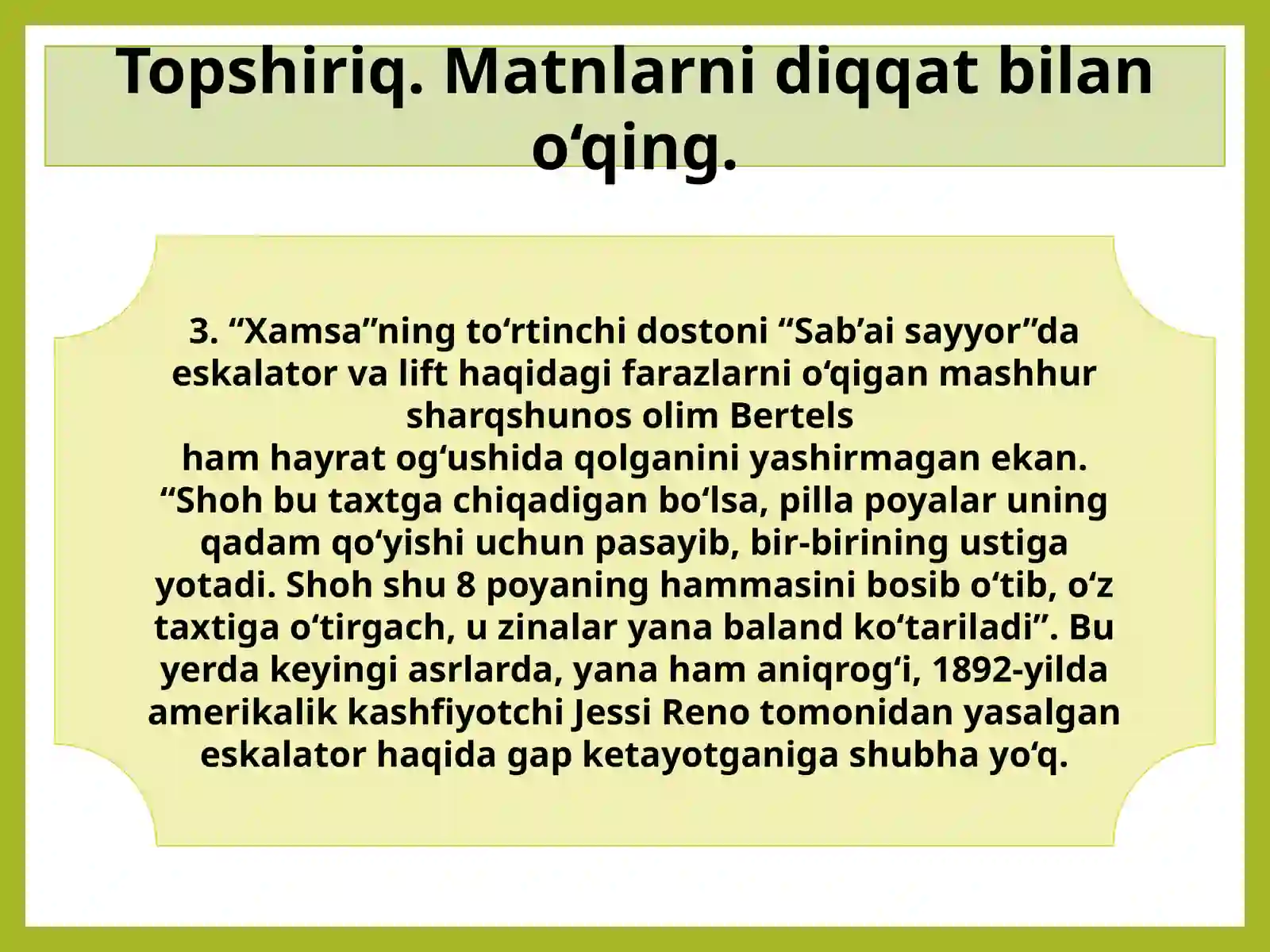 Topshiriq. Matnlarni diqqat bilan o‘qing.

3. “Xamsa”ning to‘rtinchi dostoni “Sab’ai sayyor”da eskalator va lift haqidagi farazlarni o‘qigan mashhur sharqshunos olim Bertels ham hayrat og‘ushida qolganini yashirmagan ekan. “Shoh bu taxtga chiqadigan bo‘lsa, pilla poyalar uning qadam qo‘yishi uchun pasayib, bir-birining ustiga yotadi. Shoh shu 8 poyaning hammasini bosib o‘tib, o‘z taxtiga o‘tirgach, u zinalar yana baland ko‘tariladi”. Bu yerda keyingi asrlarda, yana ham aniqrog‘i, 1892-yilda amerikalik kashfiyotchi Jessi Reno tomonidan yasalgan eskalator haqida gap ketayotganiga shubha yo‘q.